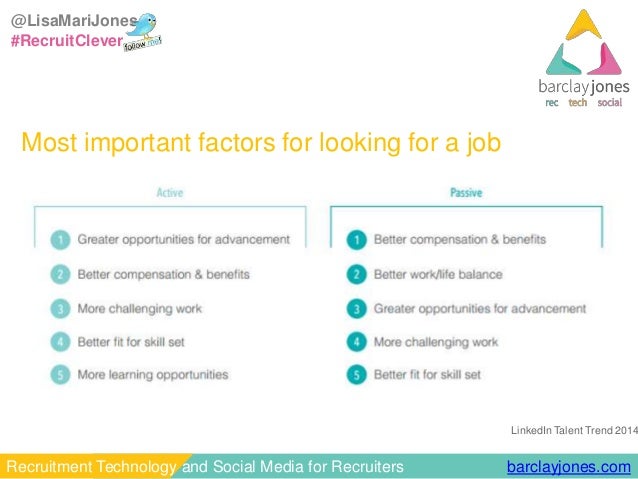 @LisaMariJones
#RecruitClever
follow me!

barclayjones
rec tech social

Most important factors for looking for a job

Active

1 Greater opportunities for advancement
2 Better compensation & benefits
3 More challenging work
4 Better fit for skill set
5 More learning opportunities

Passive

1 Better compensation & benefits
2 Better work/life balance
3 Greater opportunities for advancement
4 More challenging work
5 Better fit for skill set

LinkedIn Talent Trend 2014

Recruitment Technology and Social Media for Recruiters barclayjones.com